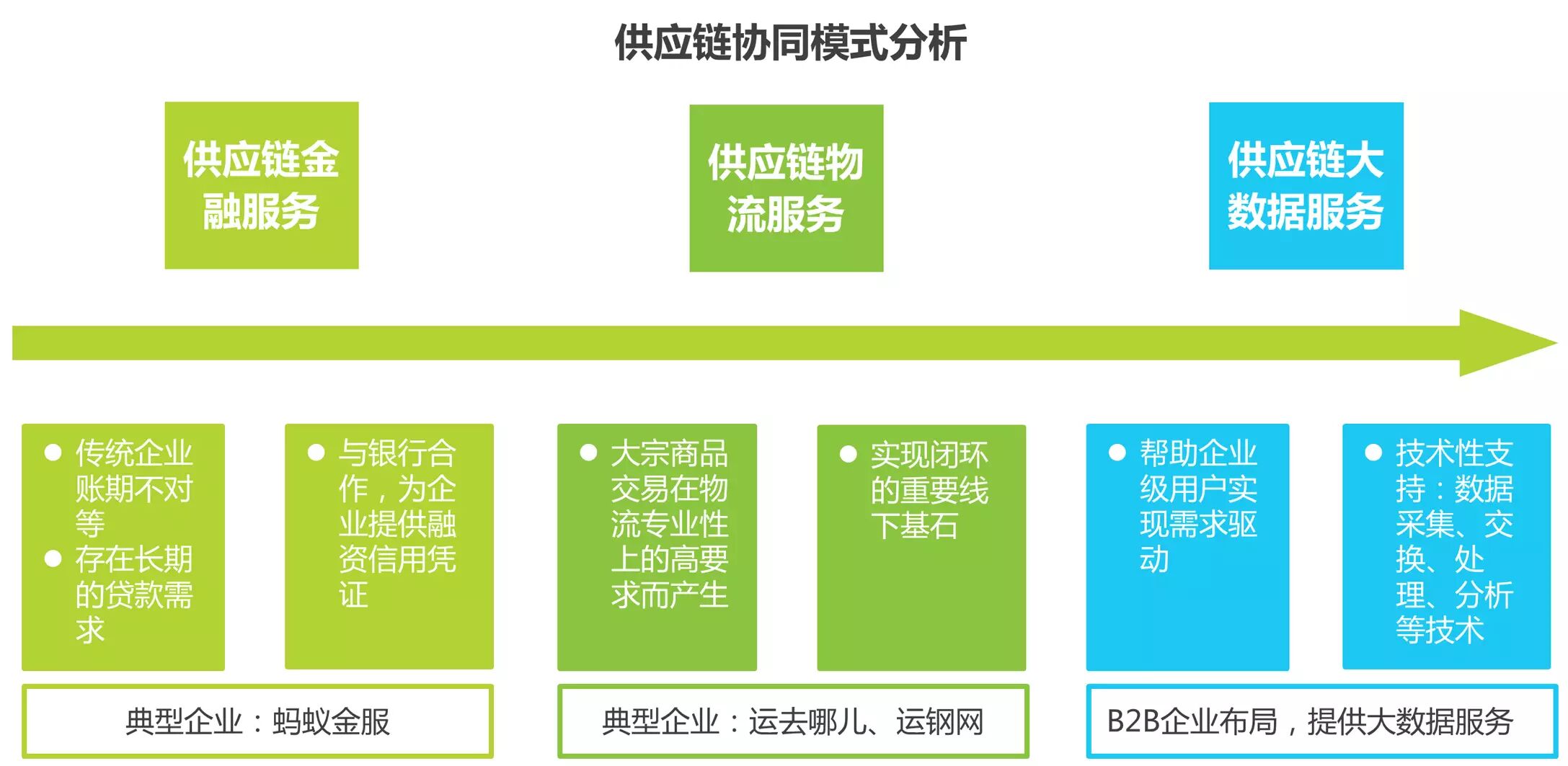 供应链协同模式分析

供应链金融服务

供应链物流服务

供应链大数据服务

● 传统企业账期不对等
● 存在长期的贷款需求

● 与银行合作，为企业提供融资信用凭证

● 大宗商品交易在物流专业性上的高要求而产生

● 实现闭环的重要线下基石

● 帮助企业级用户实现需求驱动

● 技术性支持：数据采集、交换、处理、分析等技术

典型企业：蚂蚁金服

典型企业：运去哪儿、运钢网

B2B企业布局，提供大数据服务